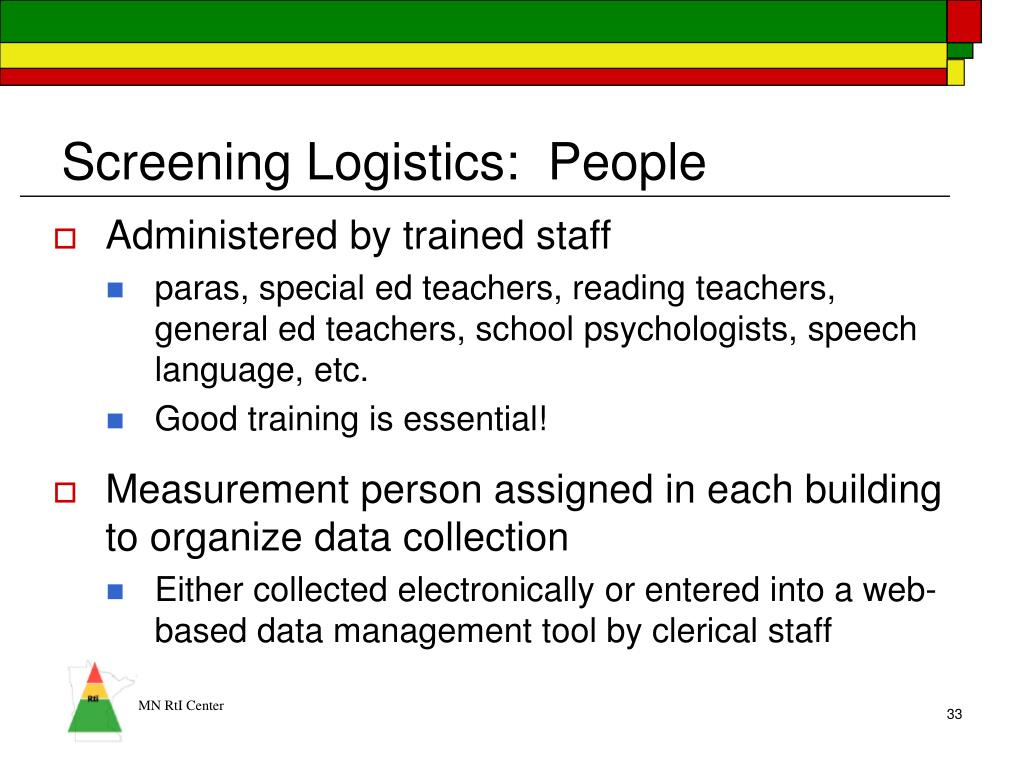 Screening Logistics:  People

Administered by trained staff

paras, special ed teachers, reading teachers, general ed teachers, school psychologists, speech language, etc.

Good training is essential!

Measurement person assigned in each building to organize data collection

Either collected electronically or entered into a web-based data management tool by clerical staff

RtI

MN RtI Center

33